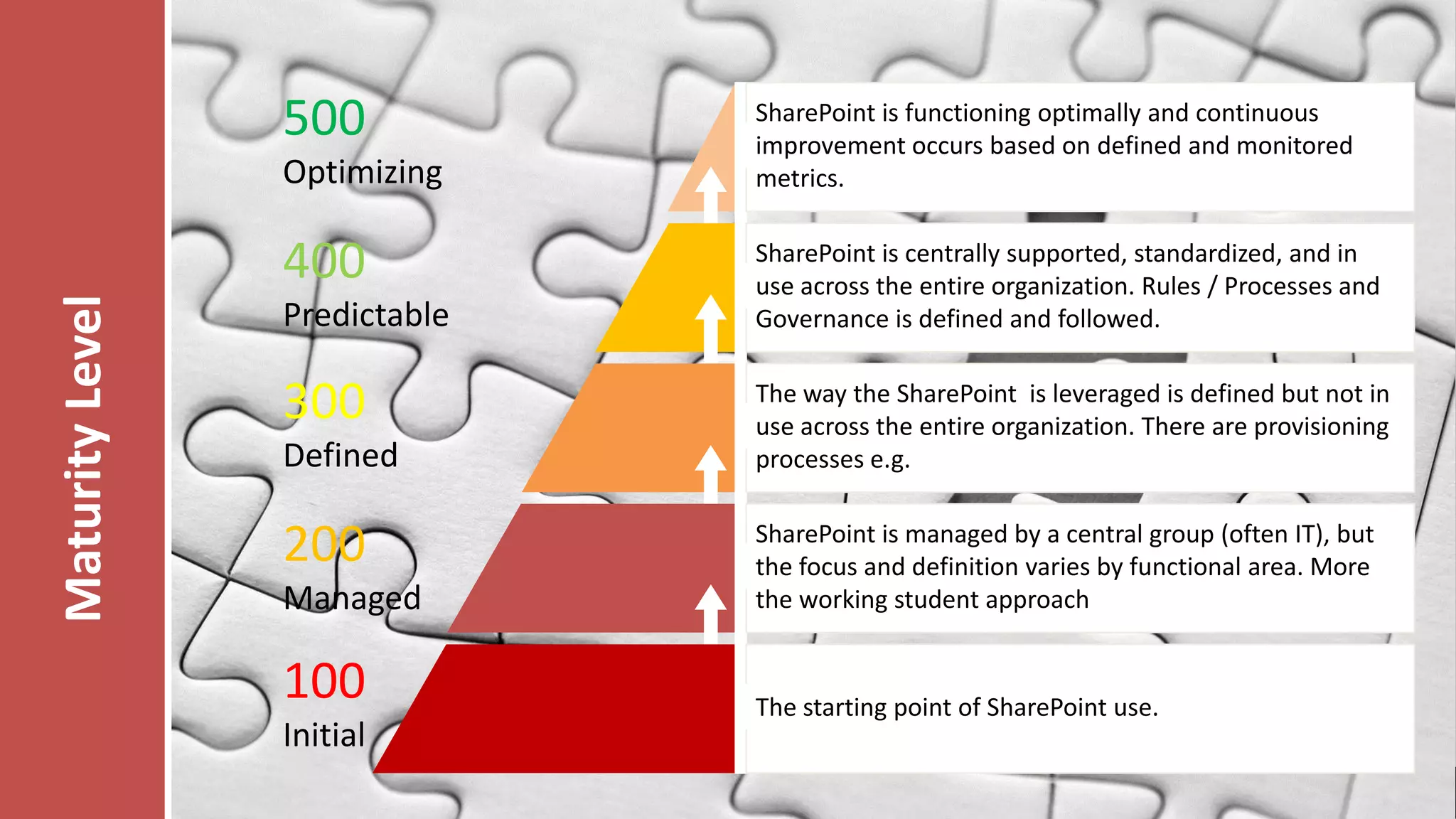 Maturity Level

500
Optimizing

SharePoint is functioning optimally and continuous improvement occurs based on defined and monitored metrics.

400
Predictable

SharePoint is centrally supported, standardized, and in use across the entire organization. Rules / Processes and Governance is defined and followed.

300
Defined

The way the SharePoint is leveraged is defined but not in use across the entire organization. There are provisioning processes e.g.

200
Managed

SharePoint is managed by a central group (often IT), but the focus and definition varies by functional area. More the working student approach

100
Initial

The starting point of SharePoint use.